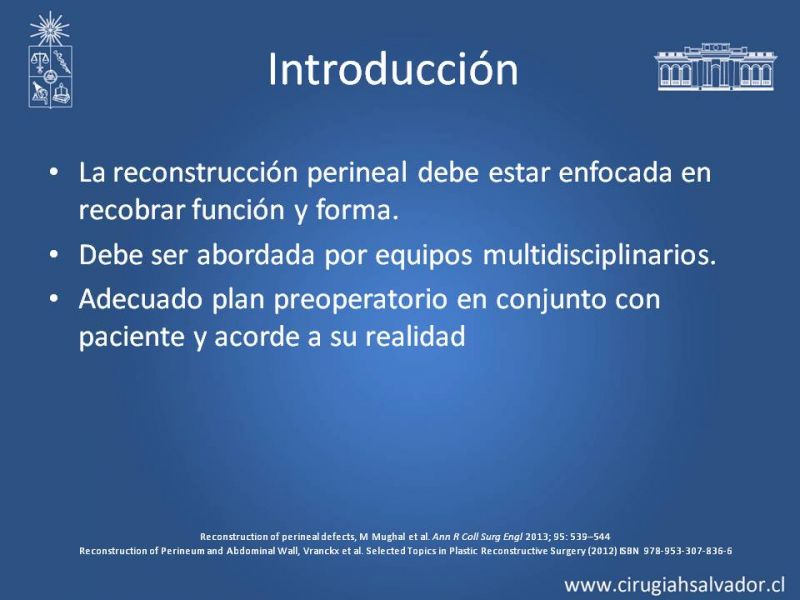 Introducción

• La reconstrucción perineal debe estar enfocada en recobrar función y forma.
• Debe ser abordada por equipos multidisciplinarios.
• Adecuado plan preoperatorio en conjunto con paciente y acorde a su realidad

Reconstruction of perineal defects, M Mughal et al. Ann R Coll Surg Engl 2013; 95: 539–544
Reconstruction of Perineum and Abdominal Wall, Vranckx et al. Selected Topics in Plastic Reconstructive Surgery (2012) ISBN 978-953-307-836-6

www.cirugiahsalvador.cl